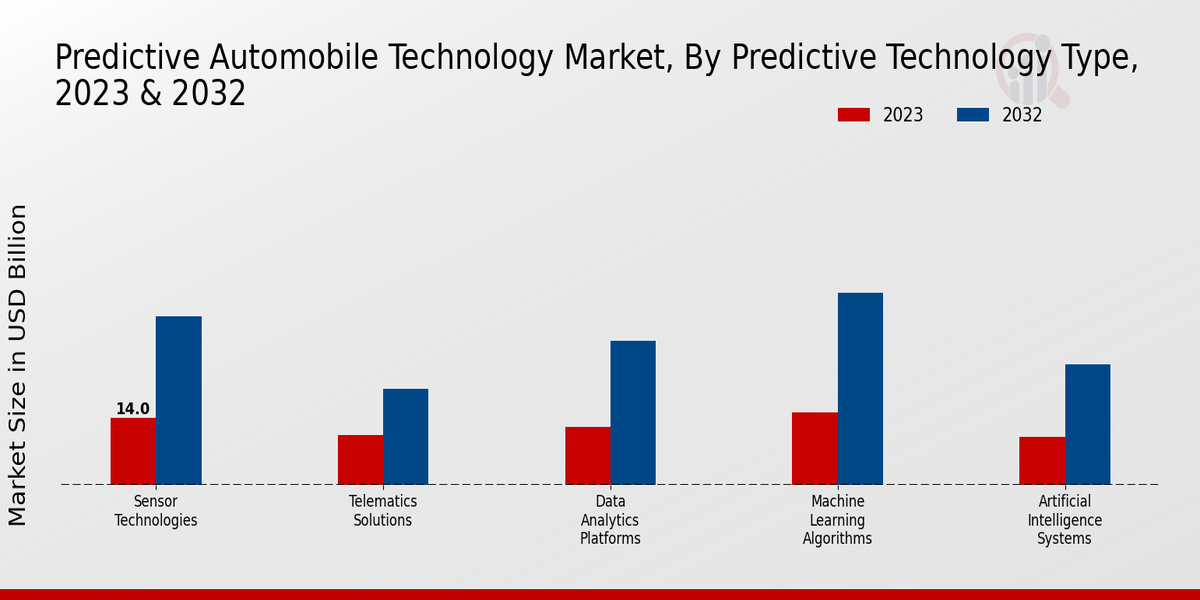 Predictive Automobile Technology Market, By Predictive Technology Type, 2023 & 2032

2023
2032

Market Size in USD Billion

14.0

Sensor Technologies
Telematics Solutions
Data Analytics Platforms
Machine Learning Algorithms
Artificial Intelligence Systems